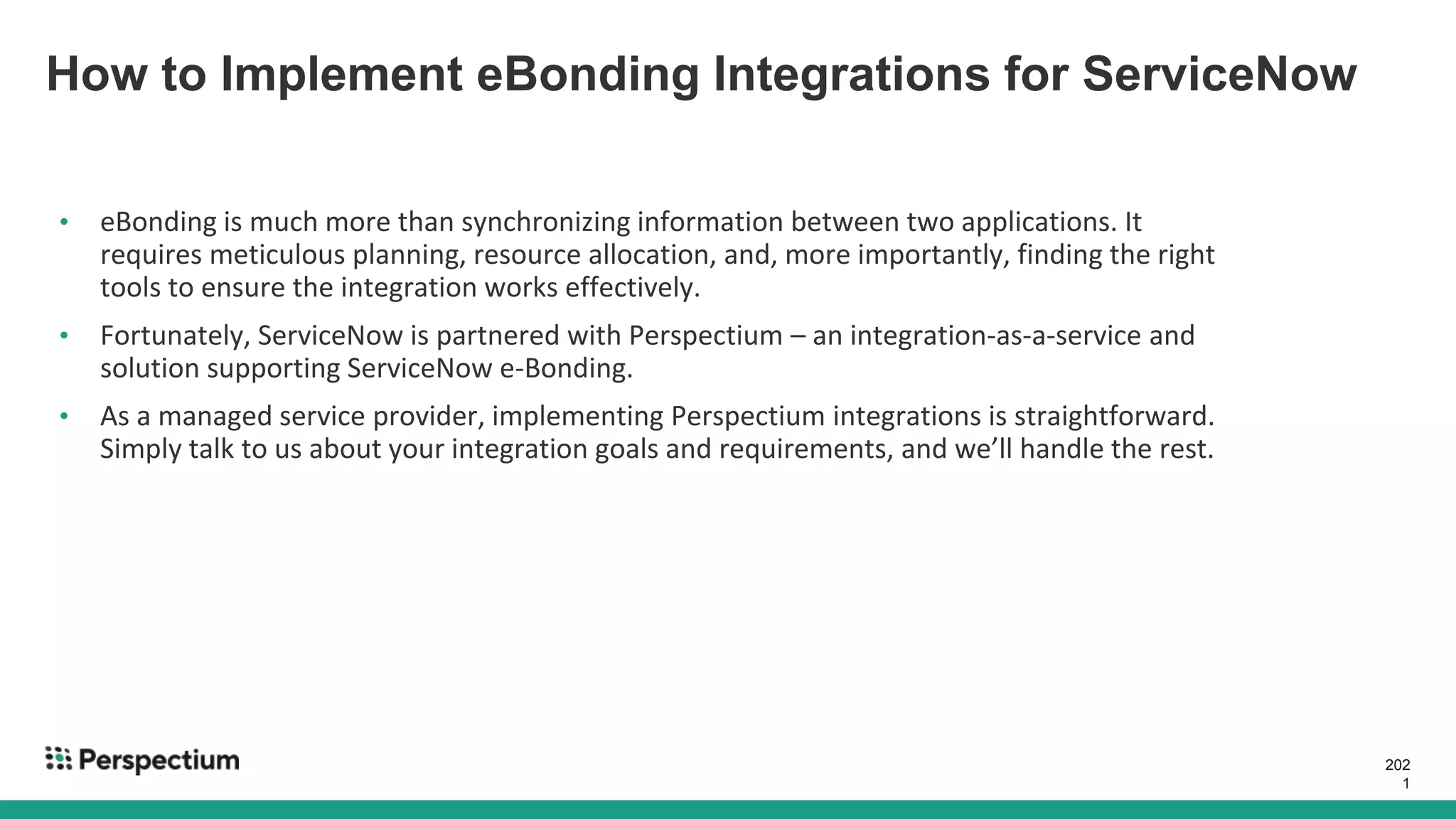 How to Implement eBonding Integrations for ServiceNow

• eBonding is much more than synchronizing information between two applications. It requires meticulous planning, resource allocation, and, more importantly, finding the right tools to ensure the integration works effectively.

• Fortunately, ServiceNow is partnered with Perspectium – an integration-as-a-service and solution supporting ServiceNow e-Bonding.

• As a managed service provider, implementing Perspectium integrations is straightforward. Simply talk to us about your integration goals and requirements, and we'll handle the rest.

Perspectium

202
1